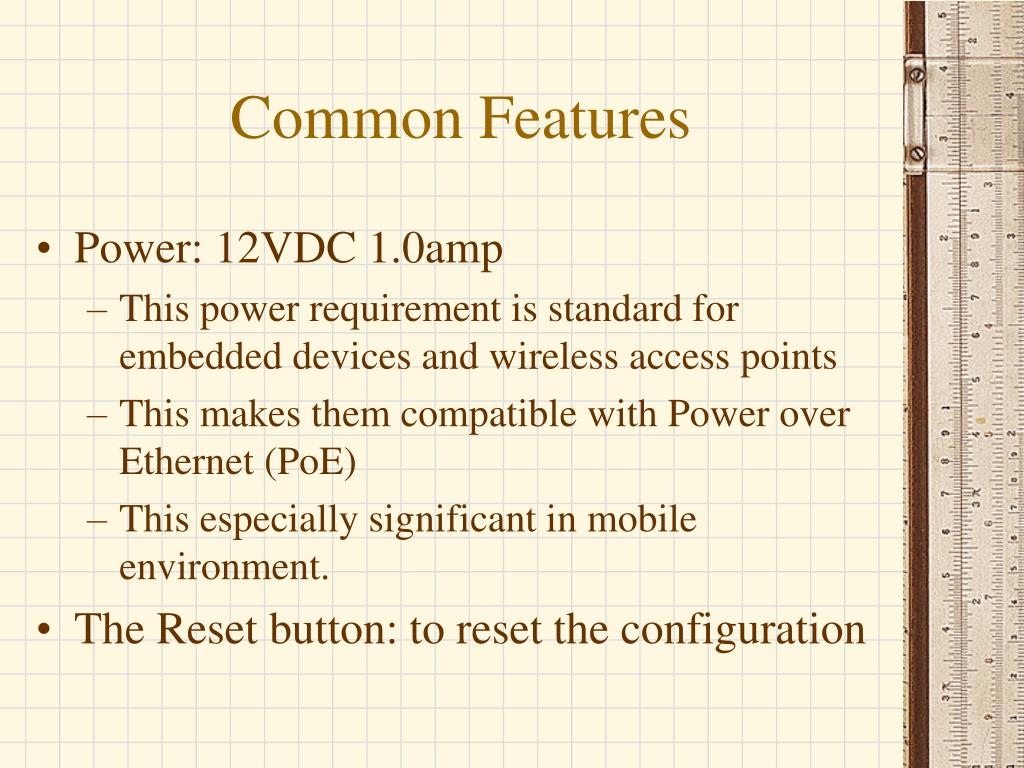 Common Features

• Power: 12VDC 1.0amp
– This power requirement is standard for embedded devices and wireless access points
– This makes them compatible with Power over Ethernet (PoE)
– This especially significant in mobile environment.
• The Reset button: to reset the configuration